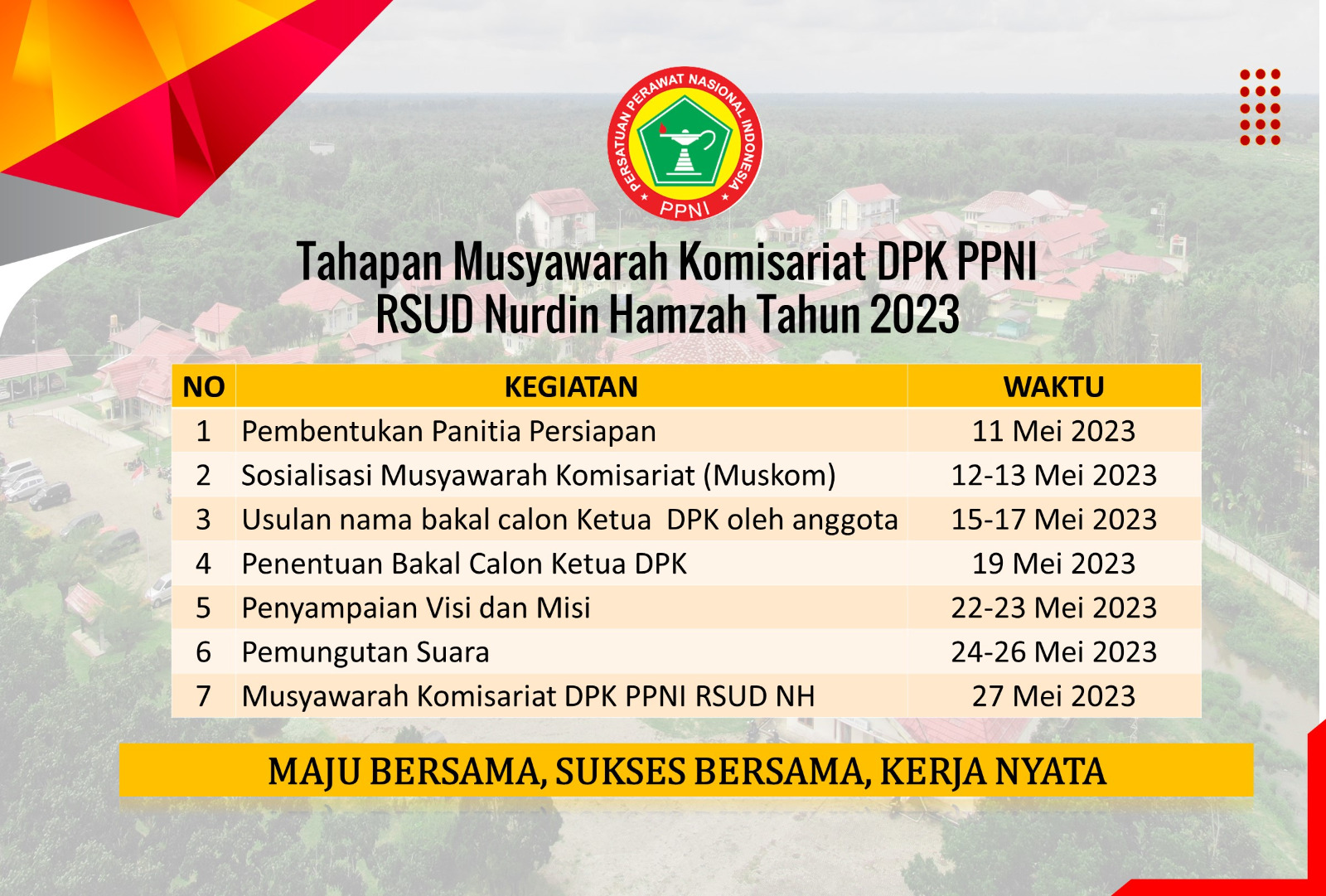 PERSATUAN PERAWAT NASIONAL INDONESIA
PPNI

Tahapan Musyawarah Komisariat DPK PPNI RSUD Nurdin Hamzah Tahun 2023

| NO | KEGIATAN | WAKTU |
|---|---|---|
| 1 | Pembentukan Panitia Persiapan | 11 Mei 2023 |
| 2 | Sosialisasi Musyawarah Komisariat (Muskom) | 12-13 Mei 2023 |
| 3 | Usulan nama bakal calon Ketua DPK oleh anggota | 15-17 Mei 2023 |
| 4 | Penentuan Bakal Calon Ketua DPK | 19 Mei 2023 |
| 5 | Penyampaian Visi dan Misi | 22-23 Mei 2023 |
| 6 | Pemungutan Suara | 24-26 Mei 2023 |
| 7 | Musyawarah Komisariat DPK PPNI RSUD NH | 27 Mei 2023 |

MAJU BERSAMA, SUKSES BERSAMA, KERJA NYATA